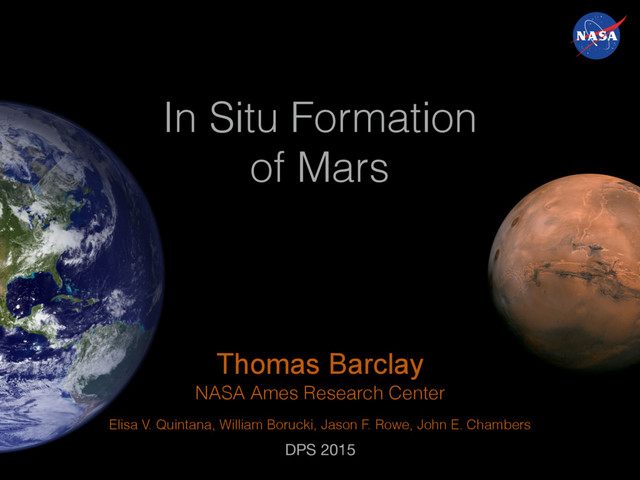 NASA

In Situ Formation of Mars

Thomas Barclay
NASA Ames Research Center

Elisa V. Quintana, William Borucki, Jason F. Rowe, John E. Chambers

DPS 2015